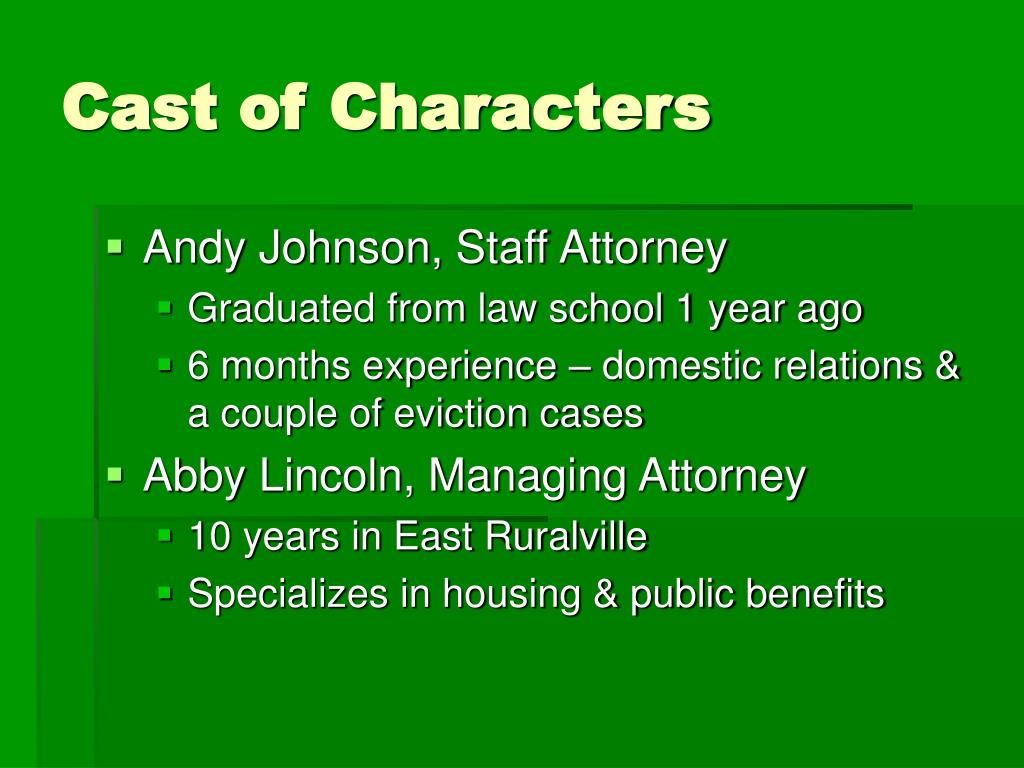 Cast of Characters

- Andy Johnson, Staff Attorney
  - Graduated from law school 1 year ago
  - 6 months experience – domestic relations & a couple of eviction cases
- Abby Lincoln, Managing Attorney
  - 10 years in East Ruralville
  - Specializes in housing & public benefits